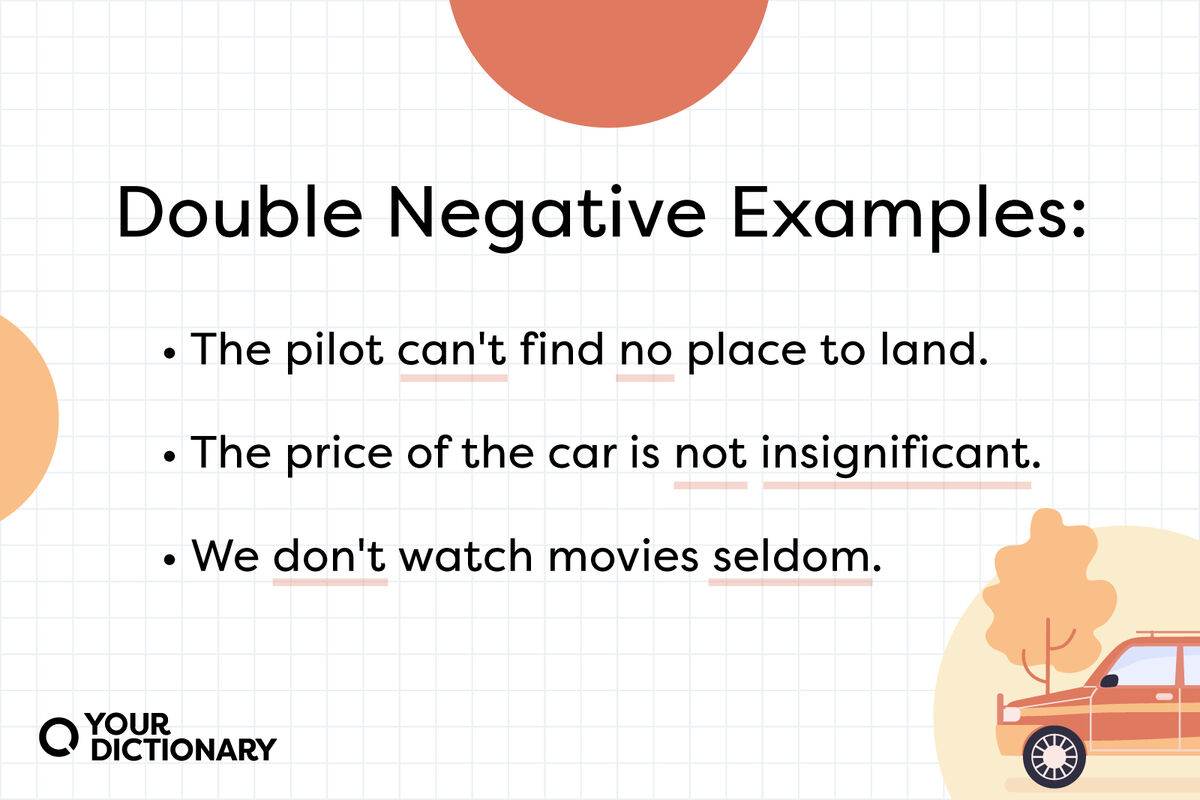 Double Negative Examples:

• The pilot can't find no place to land.

• The price of the car is not insignificant.

• We don't watch movies seldom.

YOUR DICTIONARY